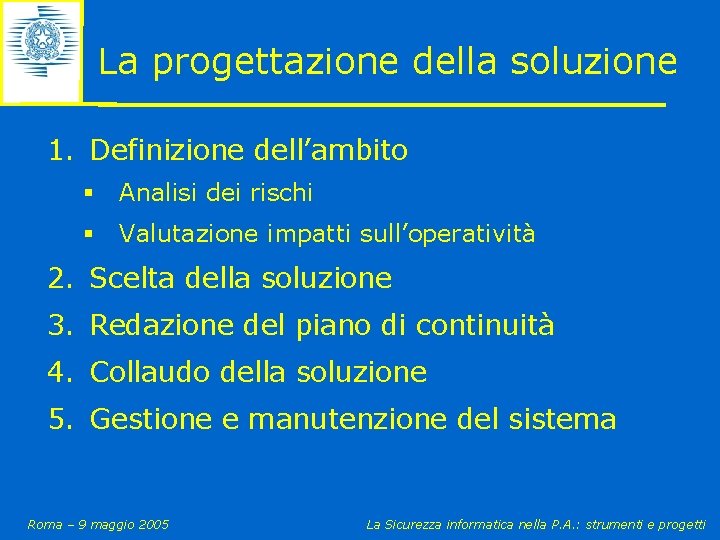 La progettazione della soluzione

1. Definizione dell’ambito
 ▪ Analisi dei rischi
 ▪ Valutazione impatti sull’operatività
2. Scelta della soluzione
3. Redazione del piano di continuità
4. Collaudo della soluzione
5. Gestione e manutenzione del sistema

Roma – 9 maggio 2005

La Sicurezza informatica nella P.A.: strumenti e progetti